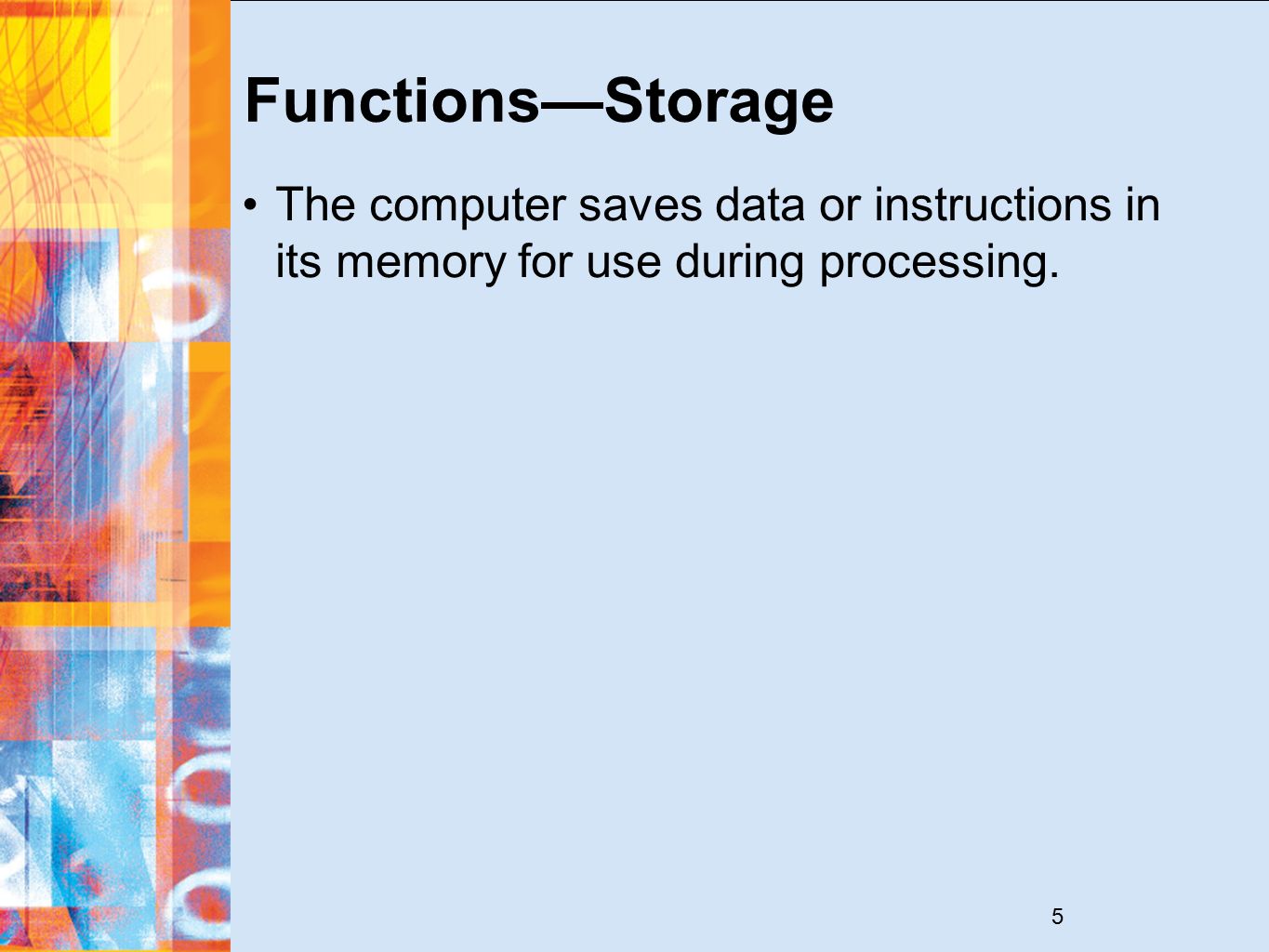 Functions—Storage

• The computer saves data or instructions in its memory for use during processing.

5